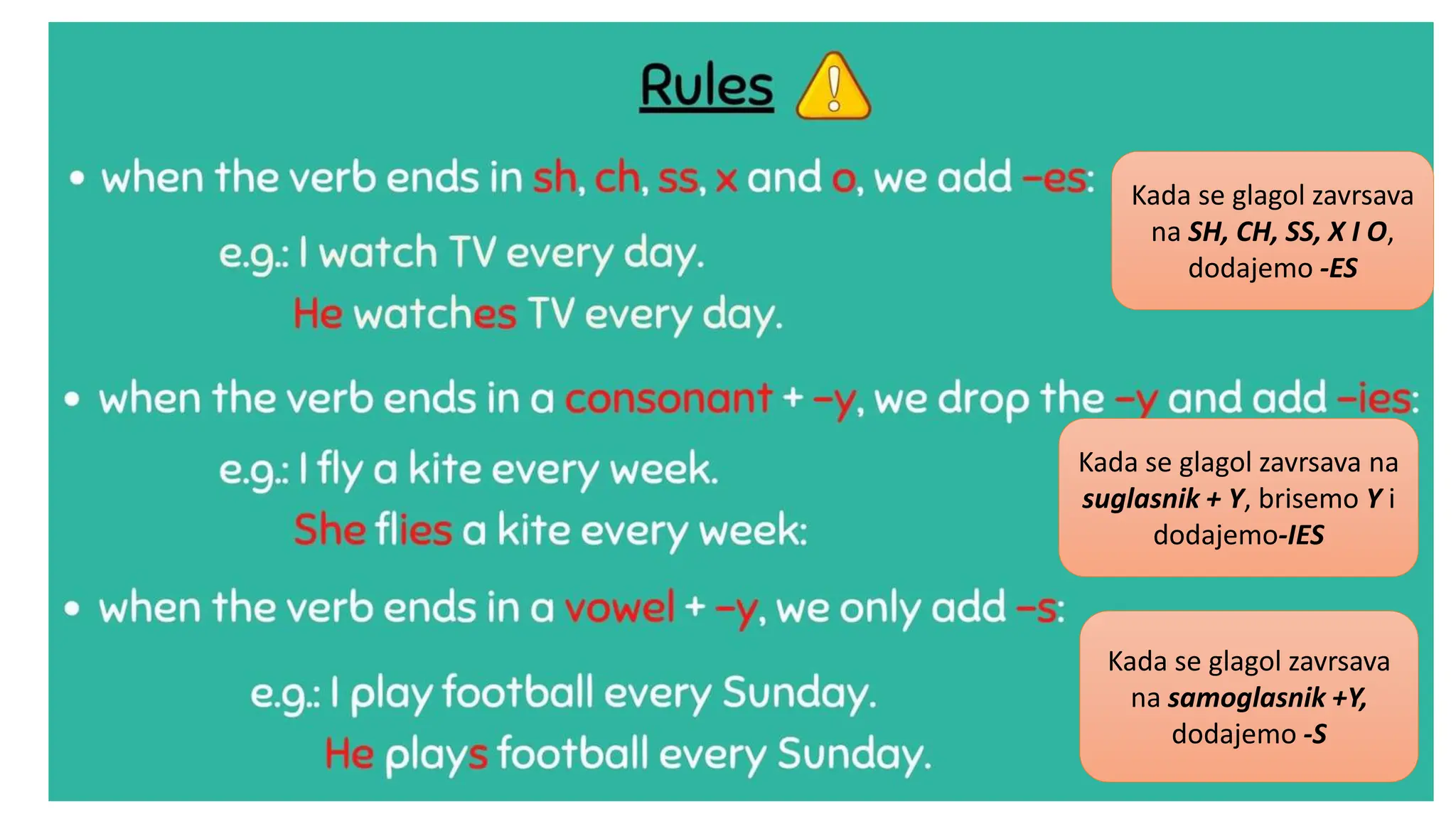 Rules

• when the verb ends in sh, ch, ss, x and o, we add –es:

e.g.: I watch TV every day.
He watches TV every day.

Kada se glagol zavrsava na SH, CH, SS, X I O, dodajemo -ES

• when the verb ends in a consonant + –y, we drop the –y and add –ies:

e.g.: I fly a kite every week.
She flies a kite every week:

Kada se glagol zavrsava na suglasnik + Y, brisemo Y i dodajemo-IES

• when the verb ends in a vowel + –y, we only add –s:

e.g.: I play football every Sunday.
He plays football every Sunday.

Kada se glagol zavrsava na samoglasnik +Y, dodajemo -S